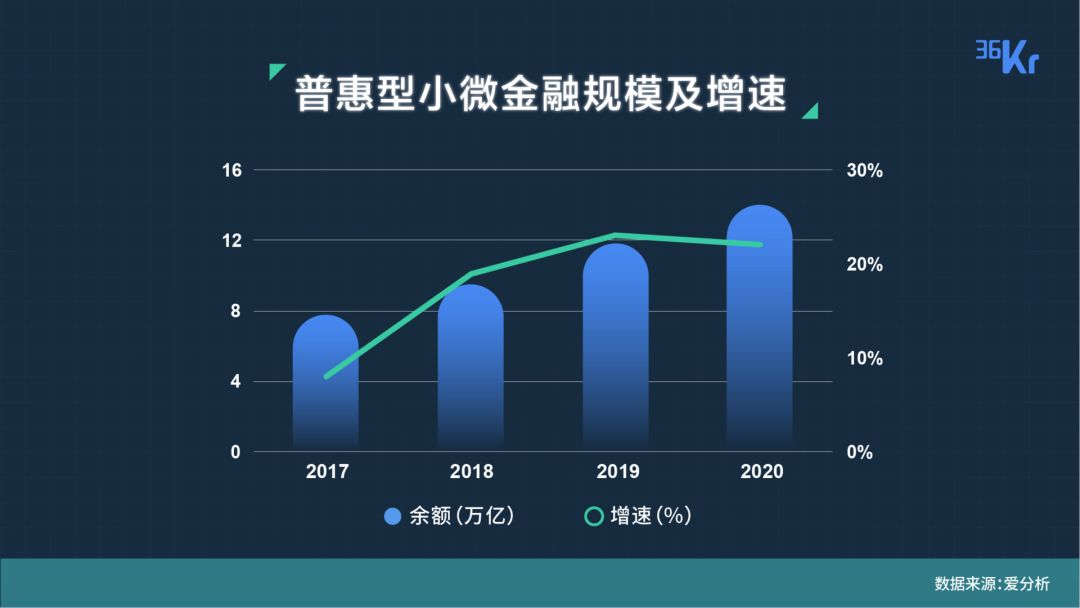 36Kr

普惠型小微金融规模及增速

16
12
8
4
0

30%
20%
10%
0%

2017
2018
2019
2020

余额(万亿)
增速(%)

数据来源:爱分析